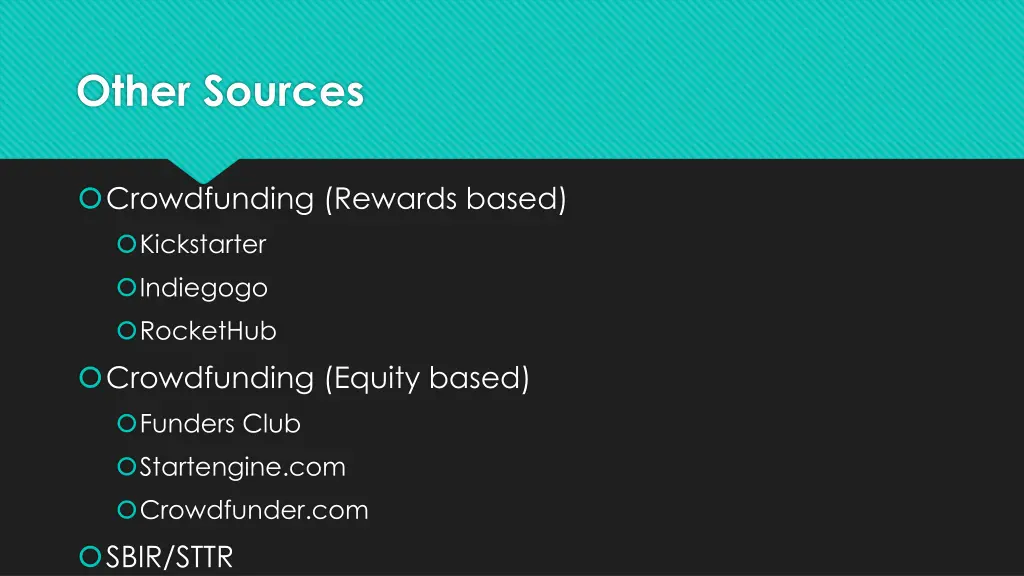 Other Sources

Crowdfunding (Rewards based)

Kickstarter

Indiegogo

RocketHub

Crowdfunding (Equity based)

Funders Club

Startengine.com

Crowdfunder.com

SBIR/STTR